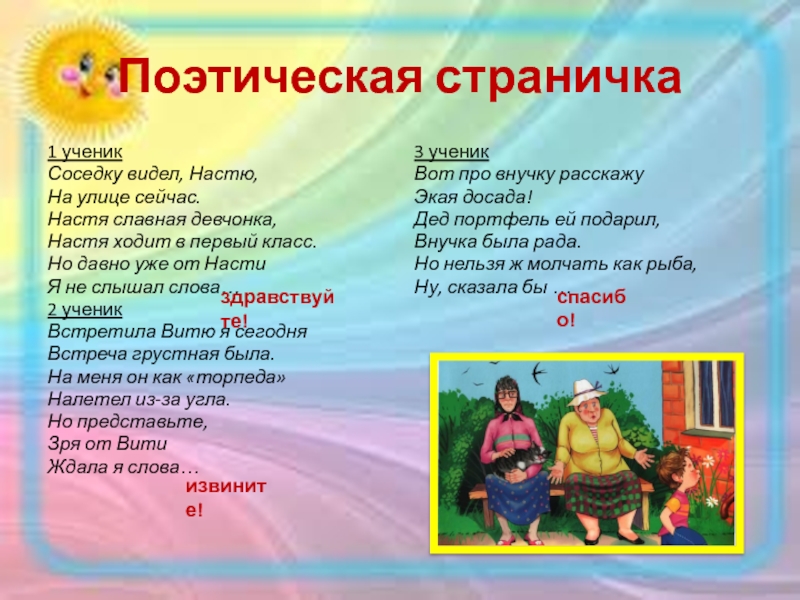 Поэтическая страничка

1 ученик
Соседку видел, Настю,
На улице сейчас.
Настя славная девчонка,
Настя ходит в первый класс.
Но давно уже от Насти
Я не слышал слова…
здравствуйте!
2 ученик
Встретила Витю я сегодня
Встреча грустная была.
На меня он как «торпеда»
Налетел из-за угла.
Но представьте,
Зря от Вити
Ждала я слова…
извините!

3 ученик
Вот про внучку расскажу
Экая досада!
Дед портфель ей подарил,
Внучка была рада.
Но нельзя ж молчать как рыба,
Ну, сказала бы …
спасибо!